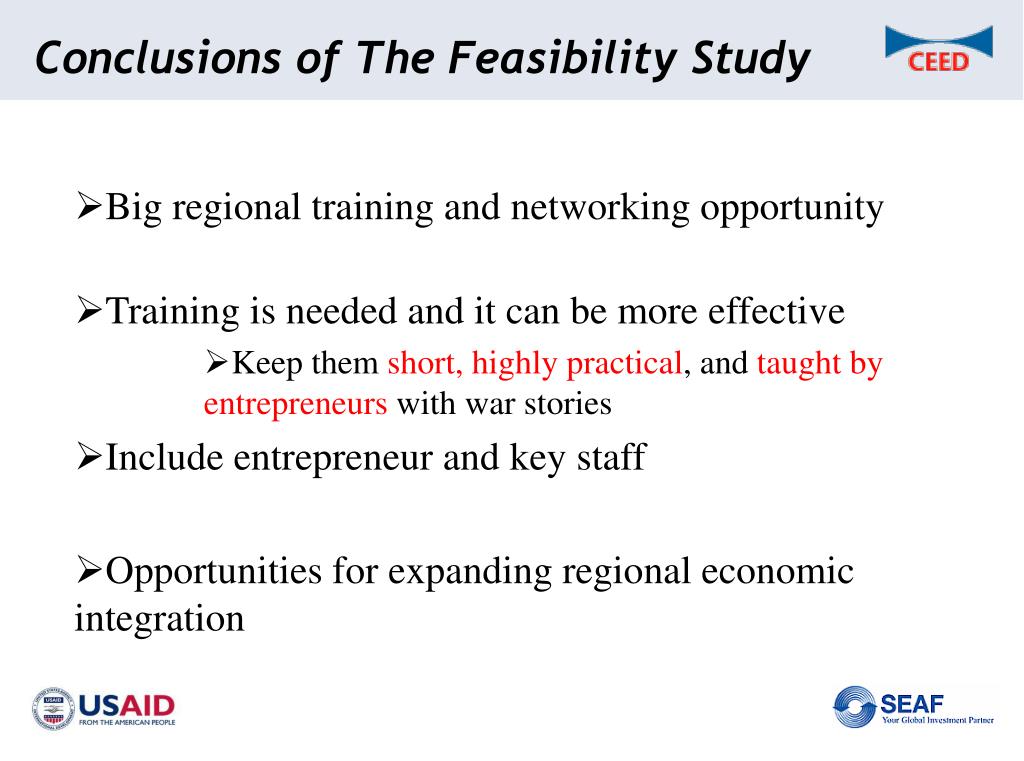 Conclusions of The Feasibility Study

CEED

➢Big regional training and networking opportunity

➢Training is needed and it can be more effective

➢Keep them short, highly practical, and taught by entrepreneurs with war stories

➢Include entrepreneur and key staff

➢Opportunities for expanding regional economic integration

USAID
FROM THE AMERICAN PEOPLE

SEAF
Your Global Investment Partner